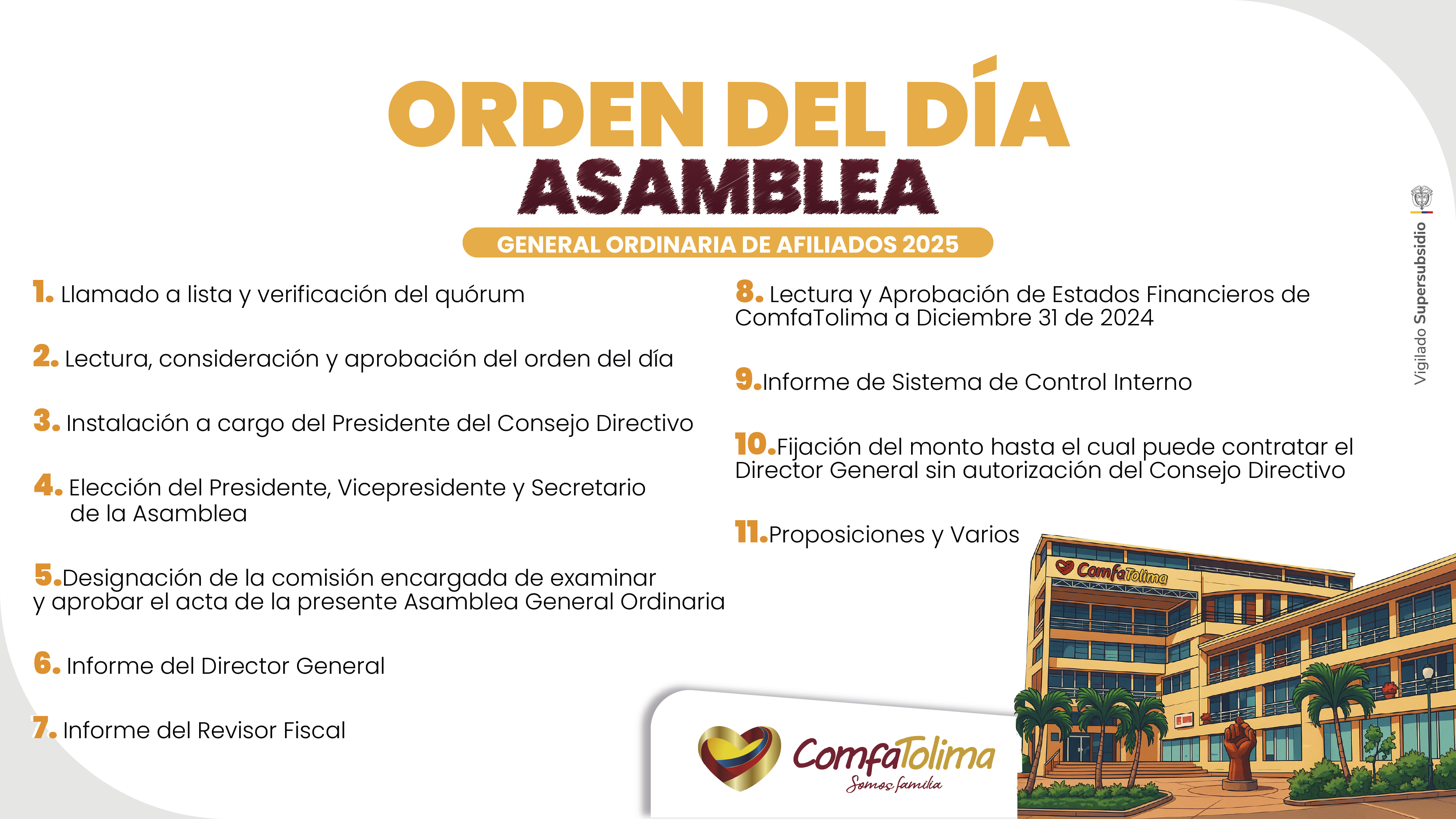 ORDEN DEL DÍA
ASAMBLEA
GENERAL ORDINARIA DE AFILIADOS 2025

1. Llamado a lista y verificación del quórum

2. Lectura, consideración y aprobación del orden del día

3. Instalación a cargo del Presidente del Consejo Directivo

4. Elección del Presidente, Vicepresidente y Secretario de la Asamblea

5. Designación de la comisión encargada de examinar y aprobar el acta de la presente Asamblea General Ordinaria

6. Informe del Director General

7. Informe del Revisor Fiscal

8. Lectura y Aprobación de Estados Financieros de ComfaTolima a Diciembre 31 de 2024

9. Informe de Sistema de Control Interno

10. Fijación del monto hasta el cual puede contratar el Director General sin autorización del Consejo Directivo

11. Proposiciones y Varios

Vigilado Supersubsidio

ComfaTolima

ComfaTolima
Somos familia